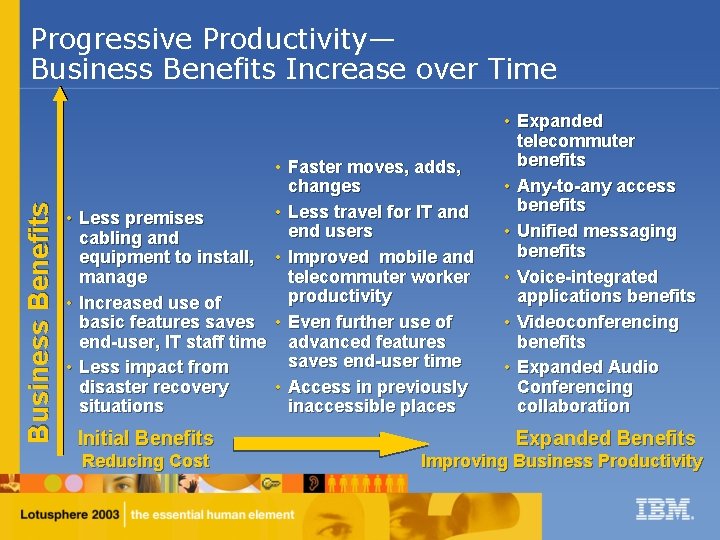 Progressive Productivity—
Business Benefits Increase over Time

Business Benefits

• Less premises cabling and equipment to install, manage
• Increased use of basic features saves end-user, IT staff time
• Less impact from disaster recovery situations

• Faster moves, adds, changes
• Less travel for IT and end users
• Improved mobile and telecommuter worker productivity
• Even further use of advanced features saves end-user time
• Access in previously inaccessible places

• Expanded telecommuter benefits
• Any-to-any access benefits
• Unified messaging benefits
• Voice-integrated applications benefits
• Videoconferencing benefits
• Expanded Audio Conferencing collaboration

Initial Benefits
Reducing Cost

Expanded Benefits
Improving Business Productivity

Lotusphere 2003 | the essential human element

IBM.